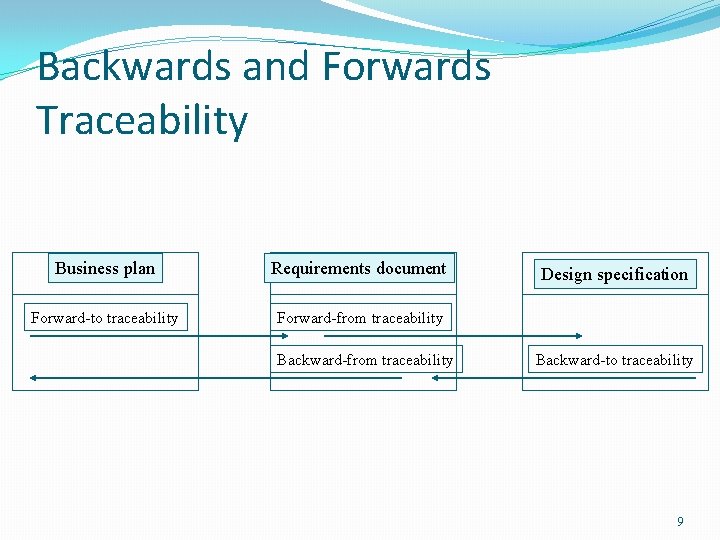 Backwards and Forwards Traceability

Business plan

Forward-to traceability

Requirements document

Forward-from traceability

Backward-from traceability

Design specification

Backward-to traceability

9